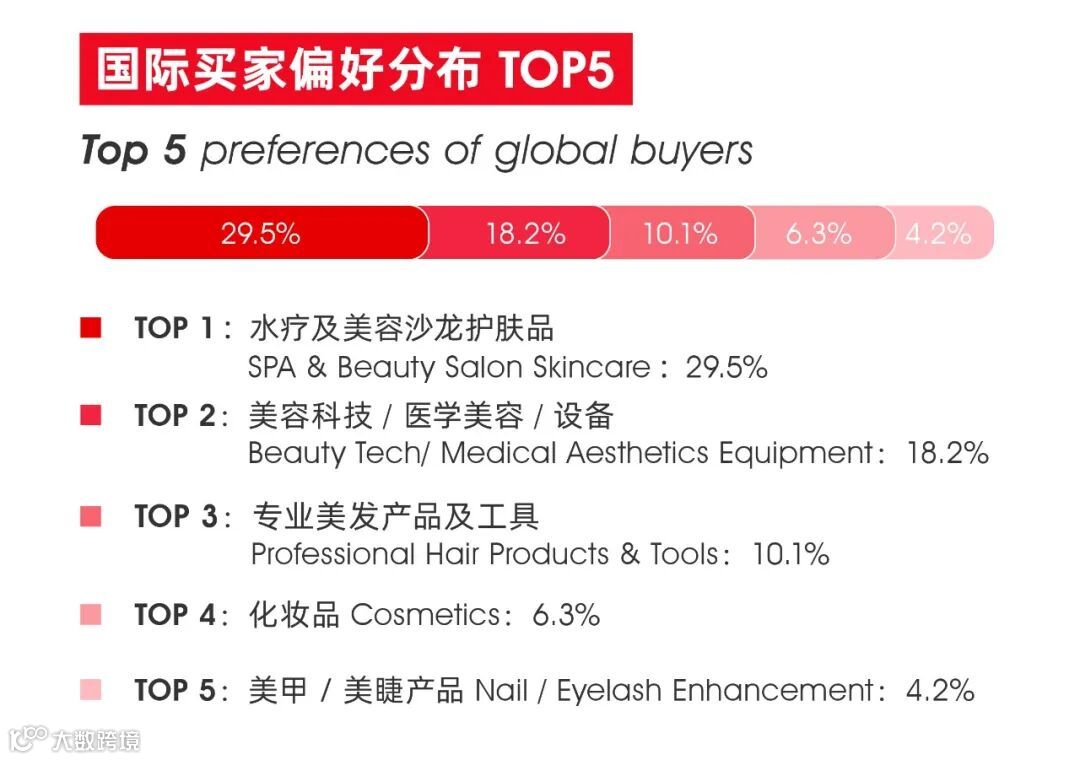 国际买家偏好分布 TOP5

Top 5 preferences of global buyers

29.5% 18.2% 10.1% 6.3% 4.2%

TOP 1：水疗及美容沙龙护肤品
SPA & Beauty Salon Skincare：29.5%

TOP 2：美容科技 / 医学美容 / 设备
Beauty Tech/ Medical Aesthetics Equipment：18.2%

TOP 3：专业美发产品及工具
Professional Hair Products & Tools：10.1%

TOP 4：化妆品 Cosmetics：6.3%

TOP 5：美甲 / 美睫产品 Nail / Eyelash Enhancement：4.2%

大数跨境